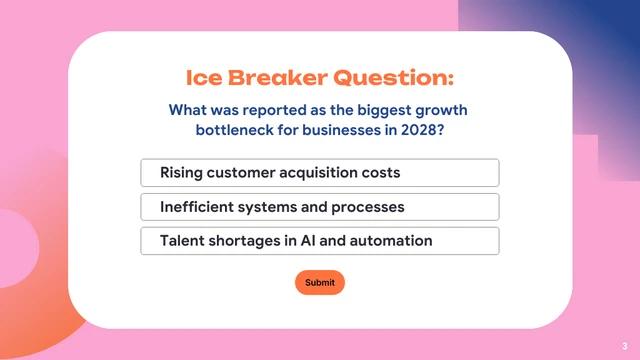 Ice Breaker Question:

What was reported as the biggest growth bottleneck for businesses in 2028?

Rising customer acquisition costs

Inefficient systems and processes

Talent shortages in AI and automation

Submit

3